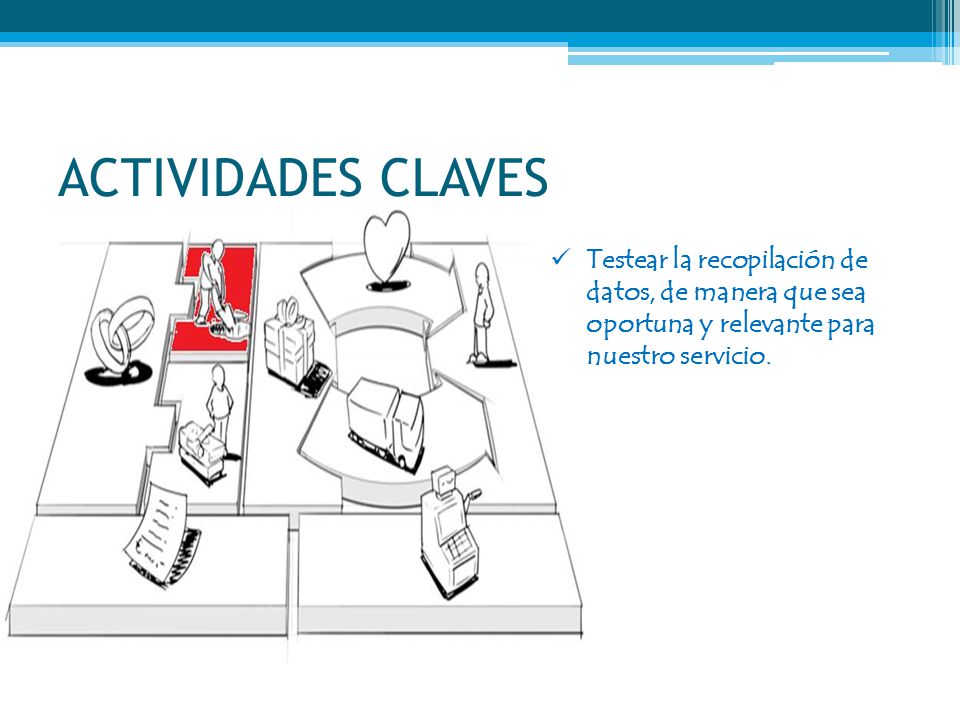 ACTIVIDADES CLAVES

✓ Testear la recopilación de datos, de manera que sea oportuna y relevante para nuestro servicio.